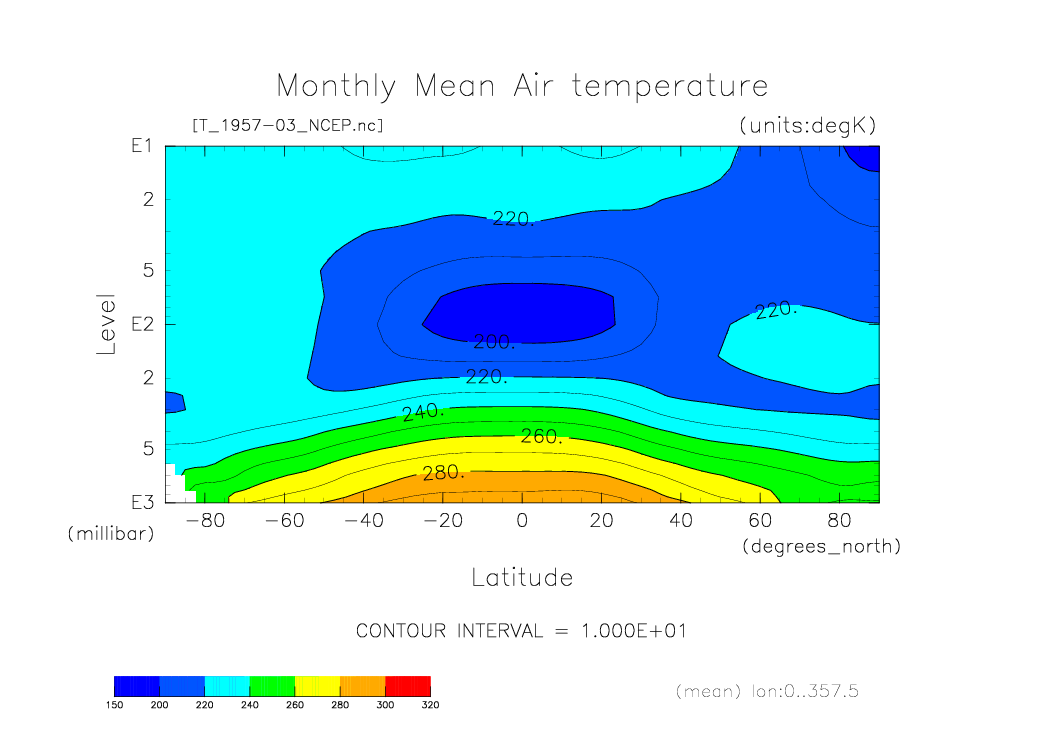 Monthly Mean Air temperature

[T_1957-03_NCEP.nc]

(units:degK)

Level

E1
2
5
E2
2
5
E3
(millibar)

220.
220.
200.
220.
240.
260.
280.

-80 -60 -40 -20 0 20 40 60 80

(degrees_north)

Latitude

CONTOUR INTERVAL = 1.000E+01

150 200 220 240 260 280 300 320

(mean) lon:0..357.5